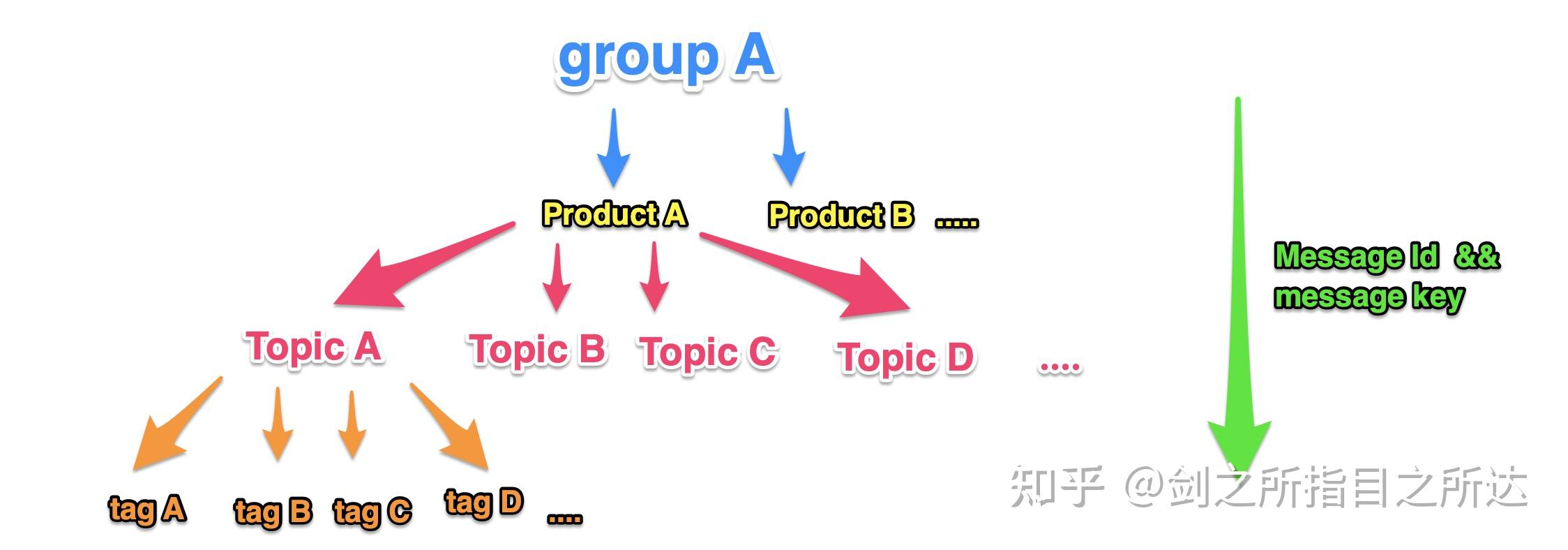 group A

Product A

Product B .....

Message Id &&
message key

Topic A

Topic B

Topic C

Topic D

....

tag A

tag B

tag C

tag D

....

知乎 @剑之所指目之所达